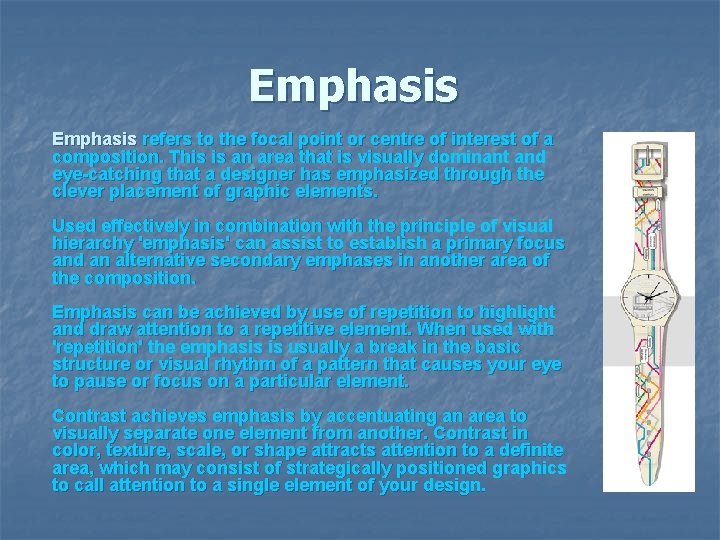 Emphasis

Emphasis refers to the focal point or centre of interest of a composition. This is an area that is visually dominant and eye-catching that a designer has emphasized through the clever placement of graphic elements.

Used effectively in combination with the principle of visual hierarchy 'emphasis' can assist to establish a primary focus and an alternative secondary emphases in another area of the composition.

Emphasis can be achieved by use of repetition to highlight and draw attention to a repetitive element. When used with 'repetition' the emphasis is usually a break in the basic structure or visual rhythm of a pattern that causes your eye to pause or focus on a particular element.

Contrast achieves emphasis by accentuating an area to visually separate one element from another. Contrast in color, texture, scale, or shape attracts attention to a definite area, which may consist of strategically positioned graphics to call attention to a single element of your design.